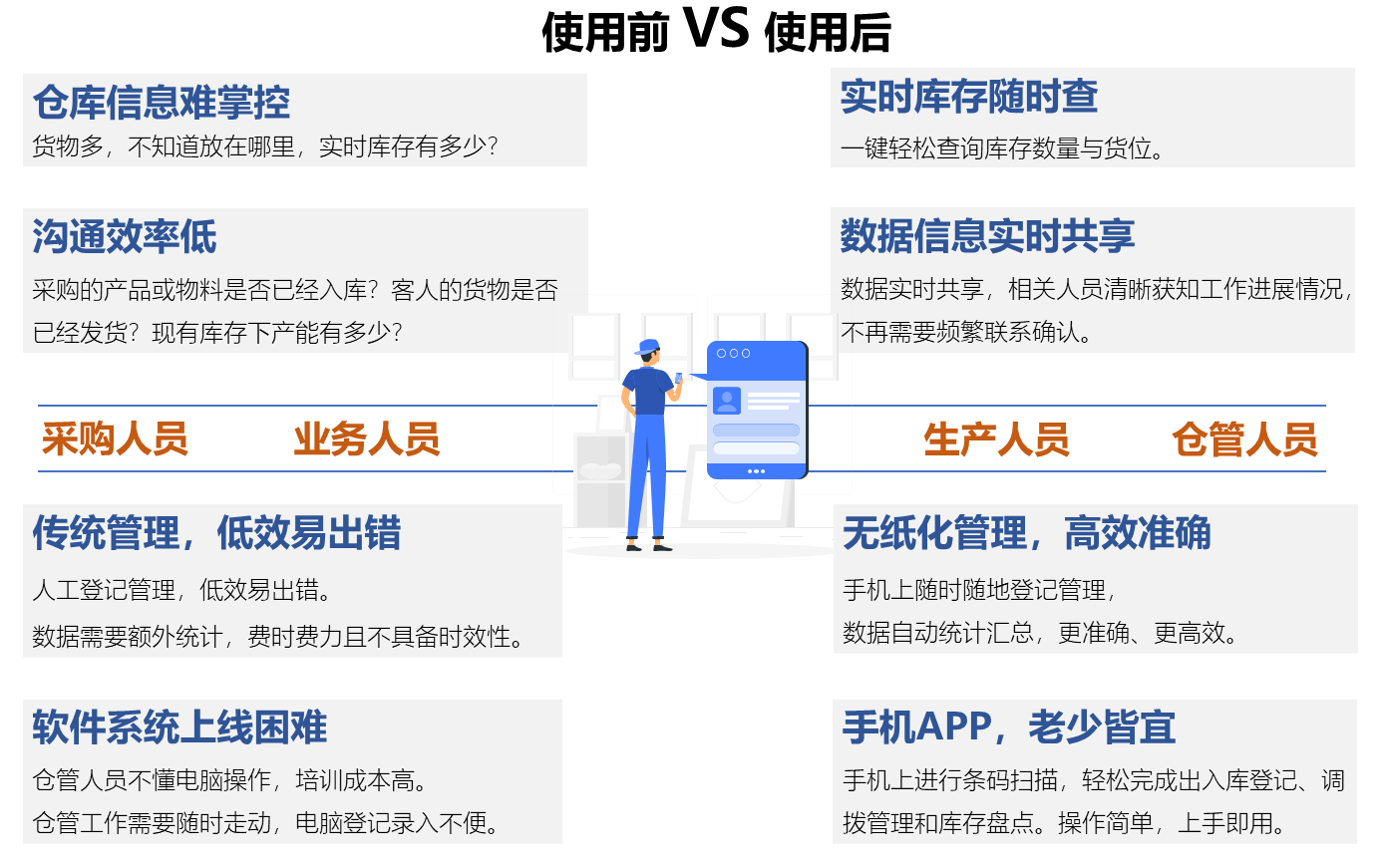 使用前 VS 使用后

仓库信息难掌控
货物多，不知道放在哪里，实时库存有多少？

沟通效率低
采购的产品或物料是否已经入库？客人的货物是否已经发货？现有库存下产能有多少？

采购人员　业务人员

传统管理，低效易出错
人工登记管理，低效易出错。
数据需要额外统计，费时费力且不具备时效性。

软件系统上线困难
仓管人员不懂电脑操作，培训成本高。
仓管工作需要随时走动，电脑登记录入不便。

实时库存随时查
一键轻松查询库存数量与货位。

数据信息实时共享
数据实时共享，相关人员清晰获知工作进展情况，不再需要频繁联系确认。

生产人员　仓管人员

无纸化管理，高效准确
手机上随时随地登记管理，
数据自动统计汇总，更准确、更高效。

手机APP，老少皆宜
手机上进行条码扫描，轻松完成出入库登记、调拨管理和库存盘点。操作简单，上手即用。